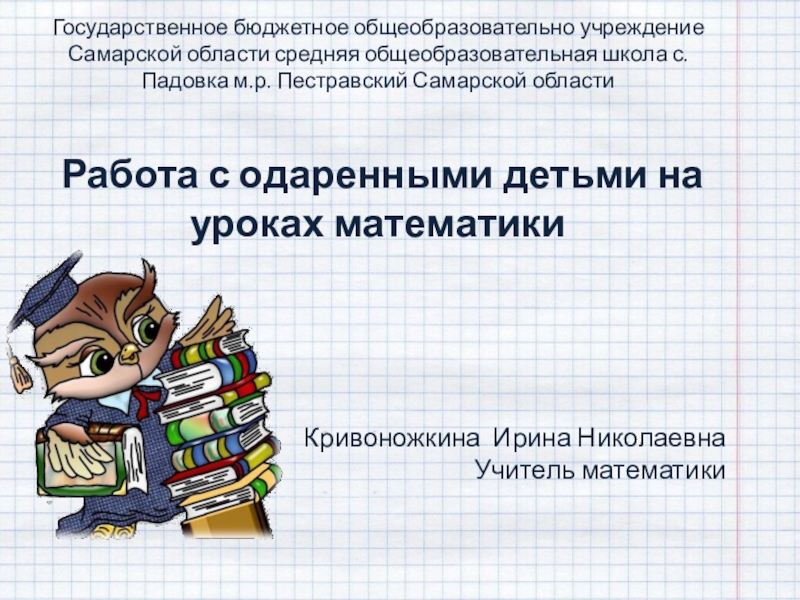 Государственное бюджетное общеобразовательно учреждение Самарской области средняя общеобразовательная школа с. Падовка м.р. Пестравский Самарской области

Работа с одаренными детьми на уроках математики

Кривоножкина Ирина Николаевна
Учитель математики